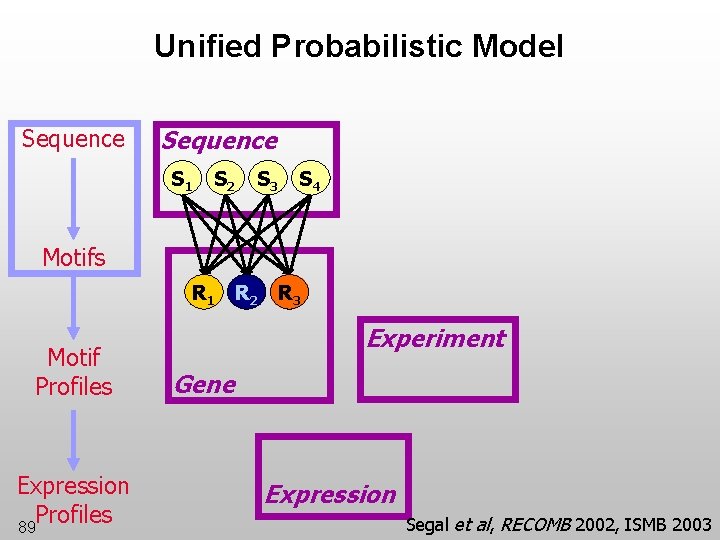 Unified Probabilistic Model

Sequence

Motifs

Motif Profiles

Expression Profiles

Sequence

$S_1$ $S_2$ $S_3$ $S_4$

$R_1$ $R_2$ $R_3$

Gene

Experiment

Expression

89

Segal et al, RECOMB 2002, ISMB 2003